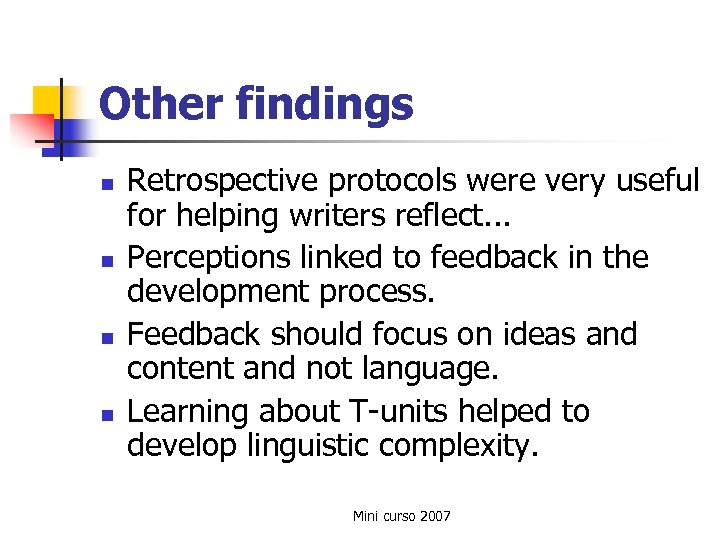 Other findings

- Retrospective protocols were very useful for helping writers reflect...
- Perceptions linked to feedback in the development process.
- Feedback should focus on ideas and content and not language.
- Learning about T-units helped to develop linguistic complexity.

Mini curso 2007